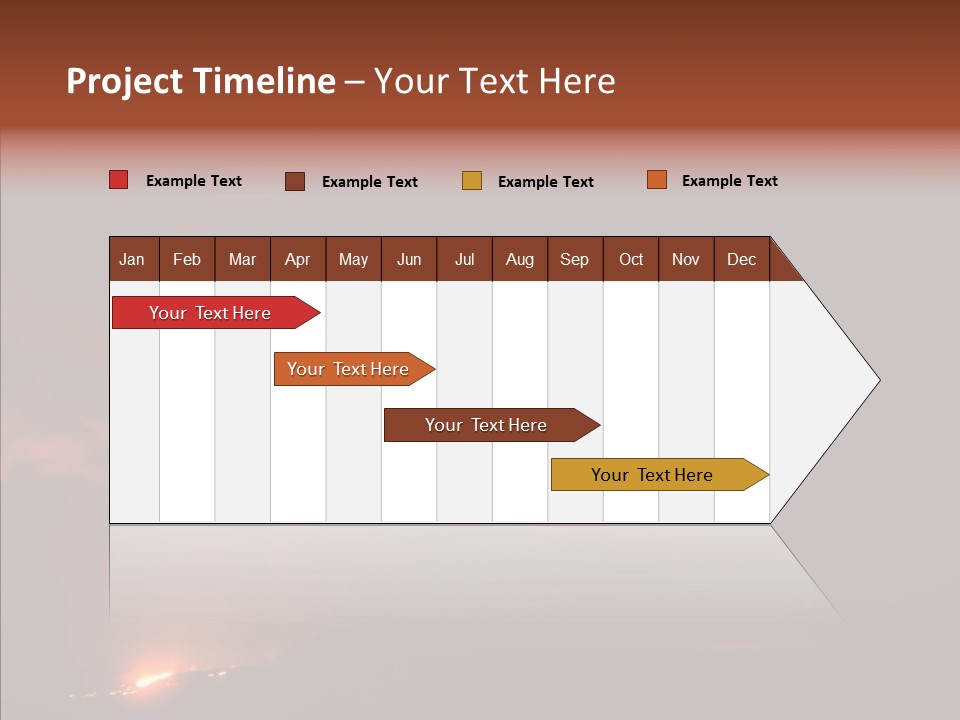 Project Timeline – Your Text Here

Example Text Example Text Example Text Example Text

| Jan | Feb | Mar | Apr | May | Jun | Jul | Aug | Sep | Oct | Nov | Dec |
|---|---|---|---|---|---|---|---|---|---|---|---|

Your Text Here

Your Text Here

Your Text Here

Your Text Here